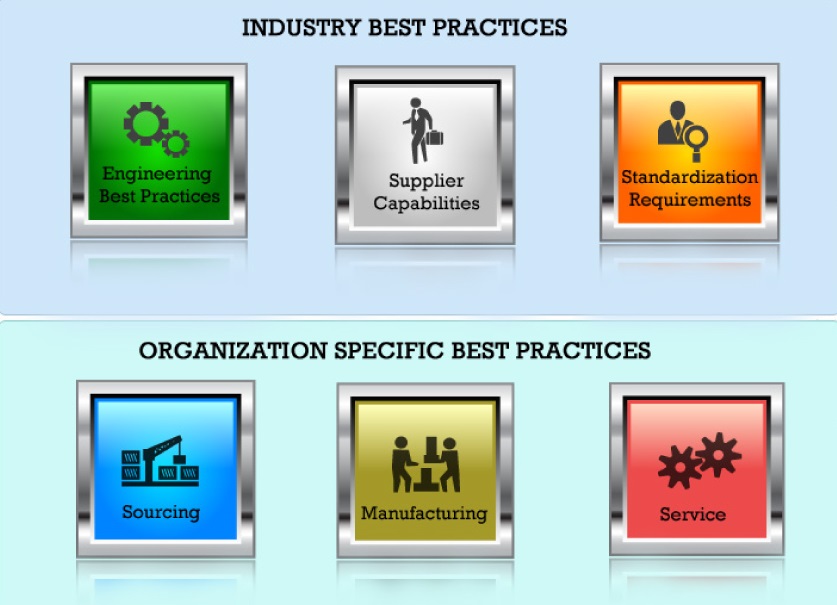 INDUSTRY BEST PRACTICES

Engineering Best Practices

Supplier Capabilities

Standardization Requirements

ORGANIZATION SPECIFIC BEST PRACTICES

Sourcing

Manufacturing

Service